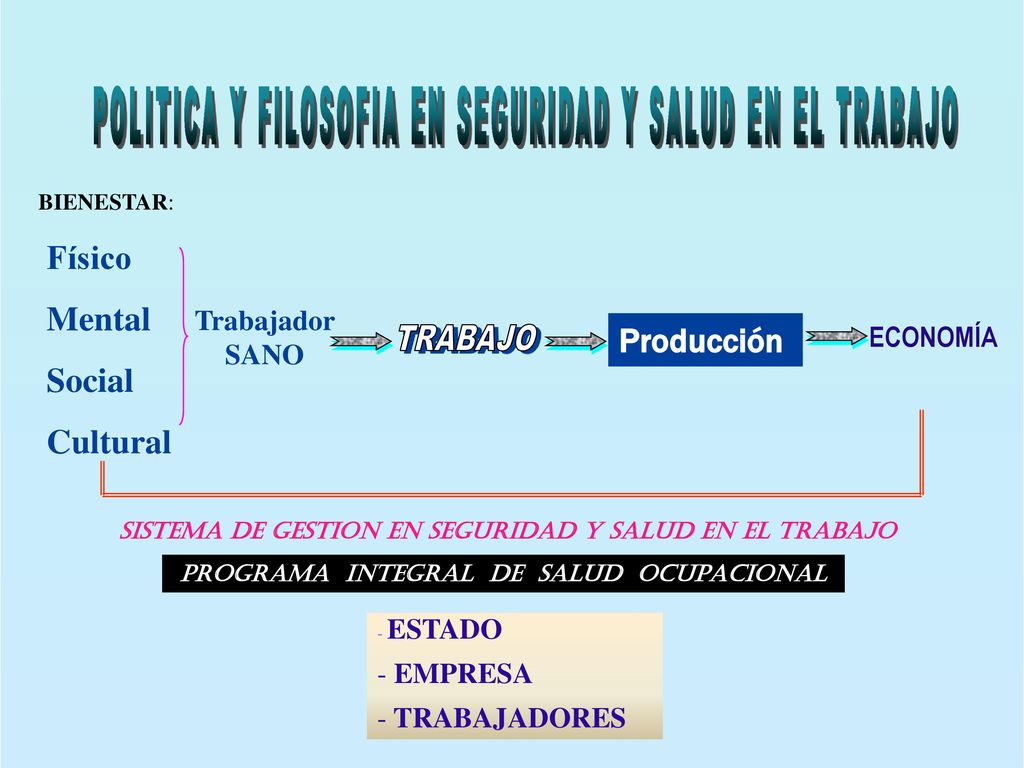 POLITICA Y FILOSOFIA EN SEGURIDAD Y SALUD EN EL TRABAJO

BIENESTAR:

Físico
Mental
Social
Cultural

Trabajador SANO

TRABAJO

Producción

ECONOMÍA

SISTEMA DE GESTION EN SEGURIDAD Y SALUD EN EL TRABAJO

PROGRAMA INTEGRAL DE SALUD OCUPACIONAL

- ESTADO
- EMPRESA
- TRABAJADORES